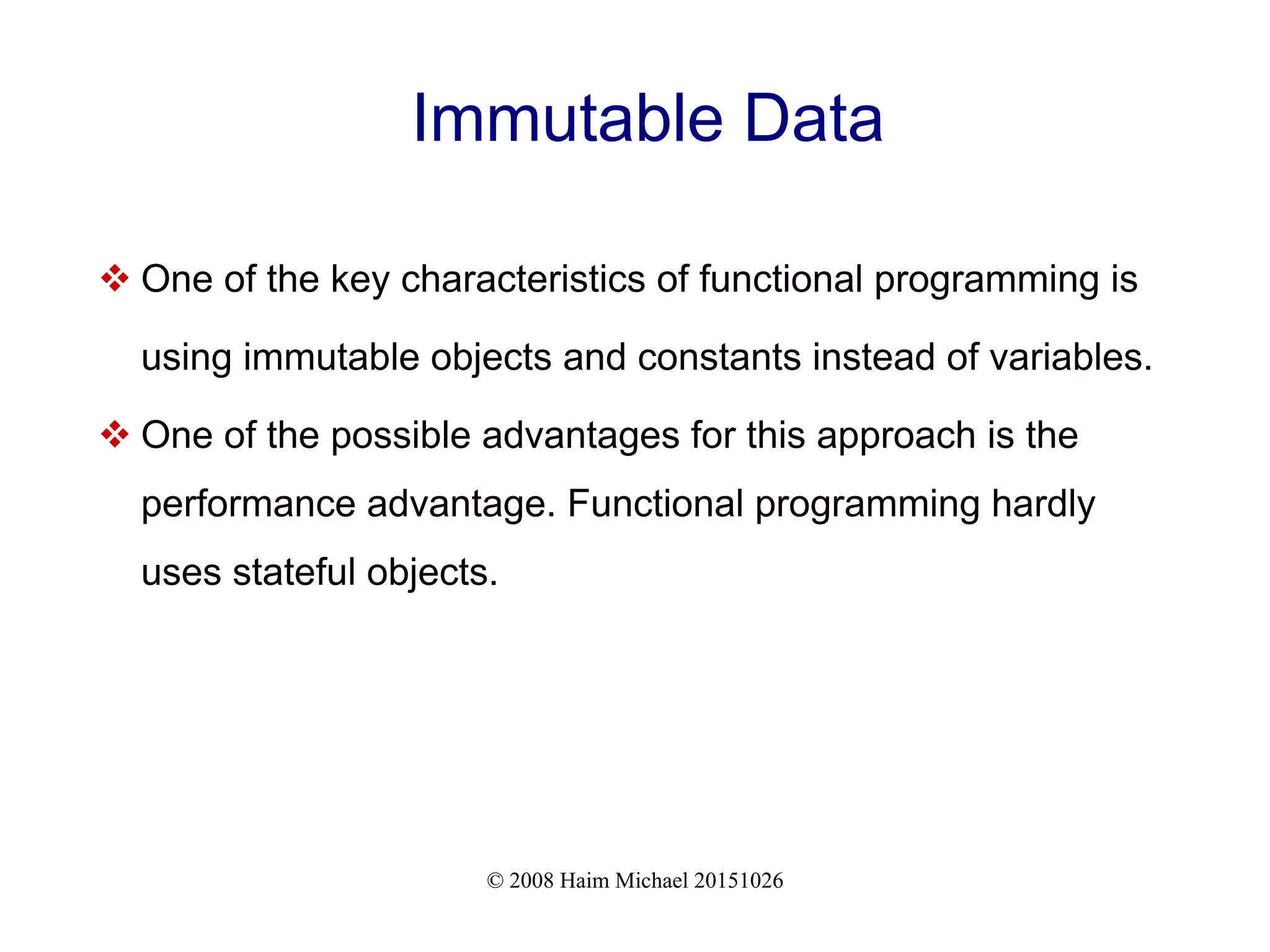 Immutable Data

❖ One of the key characteristics of functional programming is using immutable objects and constants instead of variables.

❖ One of the possible advantages for this approach is the performance advantage. Functional programming hardly uses stateful objects.

© 2008 Haim Michael 20151026